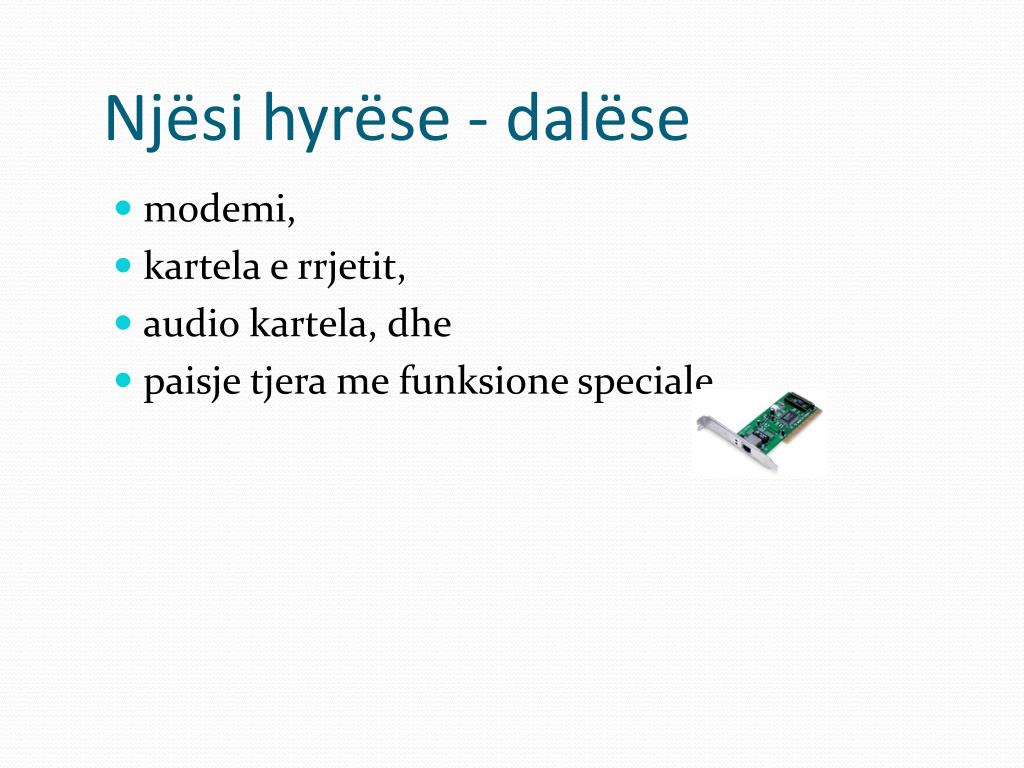 Njësi hyrëse - dalëse

- modemi,
- kartela e rrjetit,
- audio kartela, dhe
- paisje tjera me funksione speciale